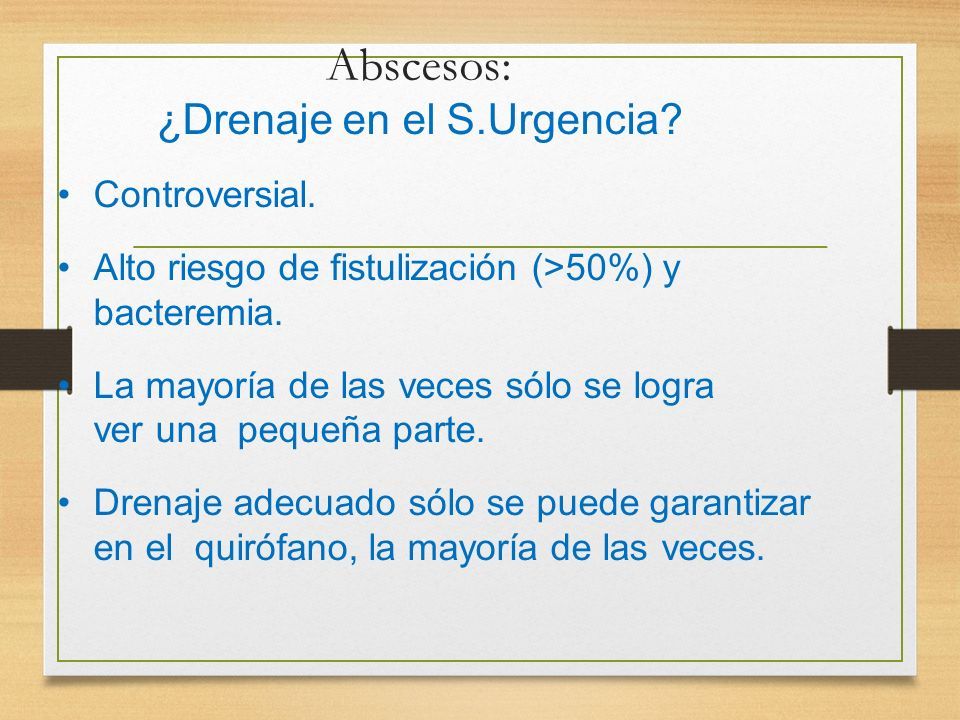 Abscesos:
¿Drenaje en el S.Urgencia?

• Controversial.

• Alto riesgo de fistulización (>50%) y bacteremia.

• La mayoría de las veces sólo se logra ver una pequeña parte.

• Drenaje adecuado sólo se puede garantizar en el quirófano, la mayoría de las veces.